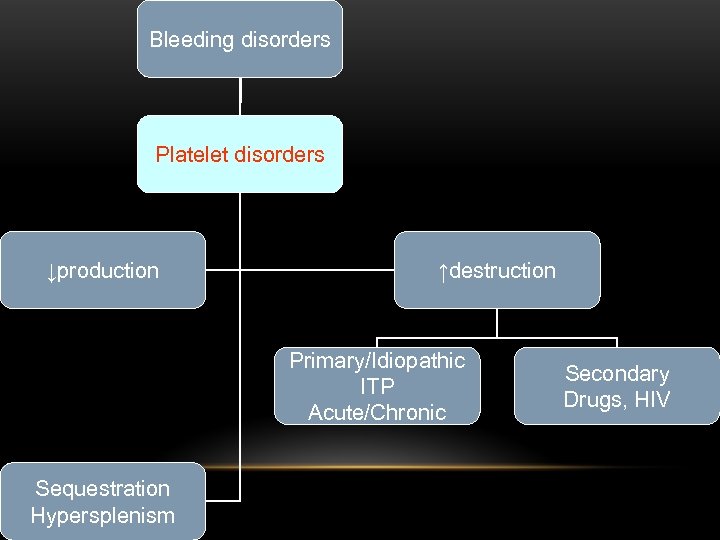 Bleeding disorders

Platelet disorders

↓production

↑destruction

Primary/Idiopathic
ITP
Acute/Chronic

Secondary
Drugs, HIV

Sequestration
Hypersplenism